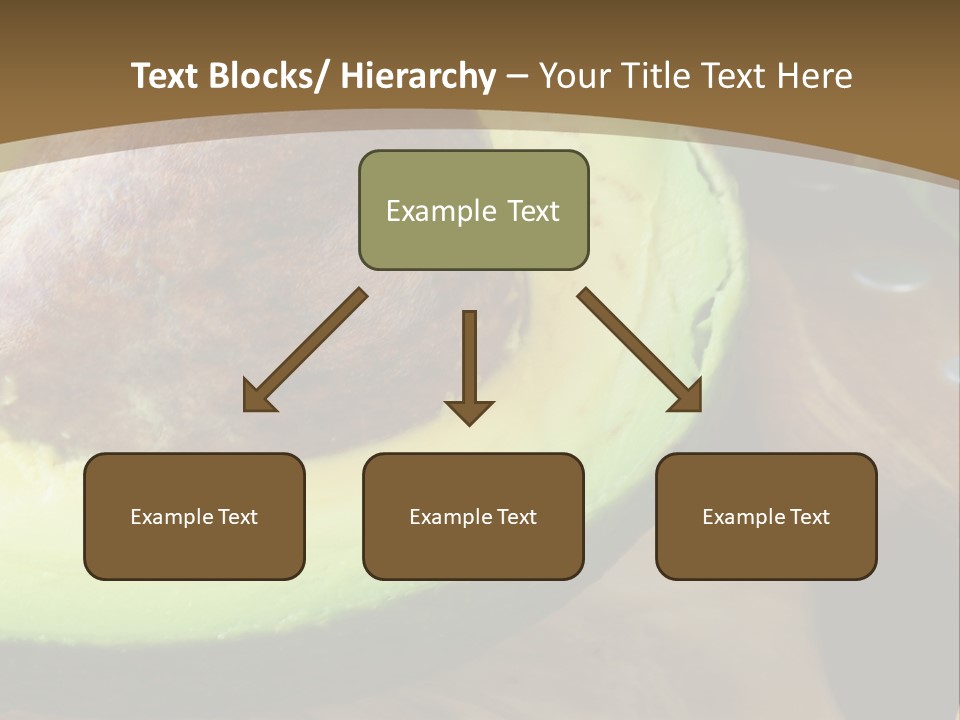 Text Blocks/ Hierarchy – Your Title Text Here

Example Text

Example Text

Example Text

Example Text